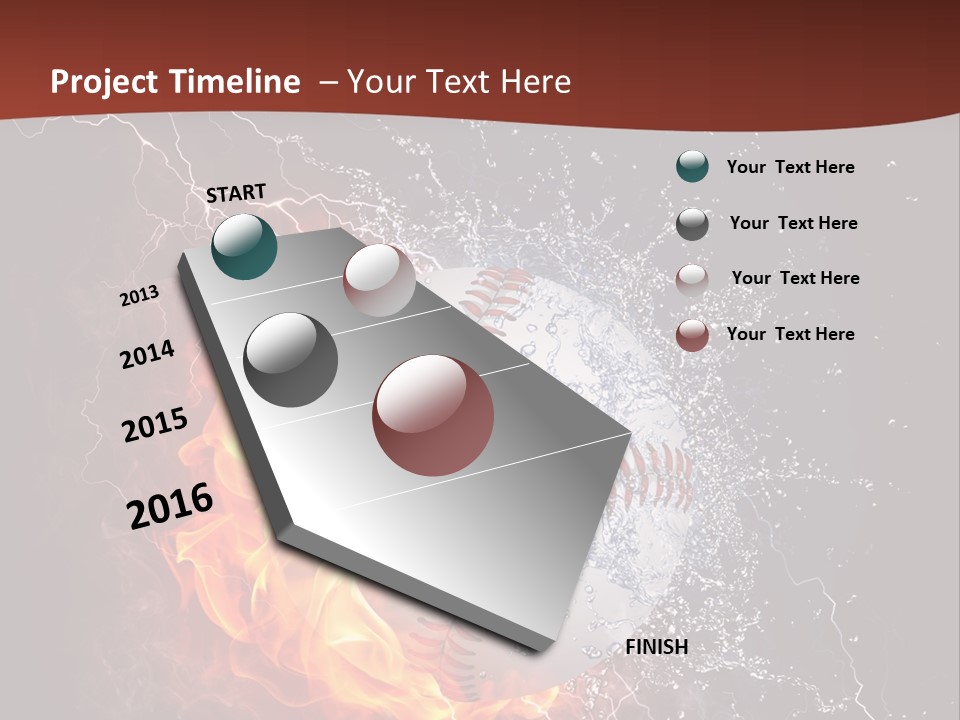 Project Timeline – Your Text Here

START

2013

2014

2015

2016

FINISH

Your Text Here

Your Text Here

Your Text Here

Your Text Here